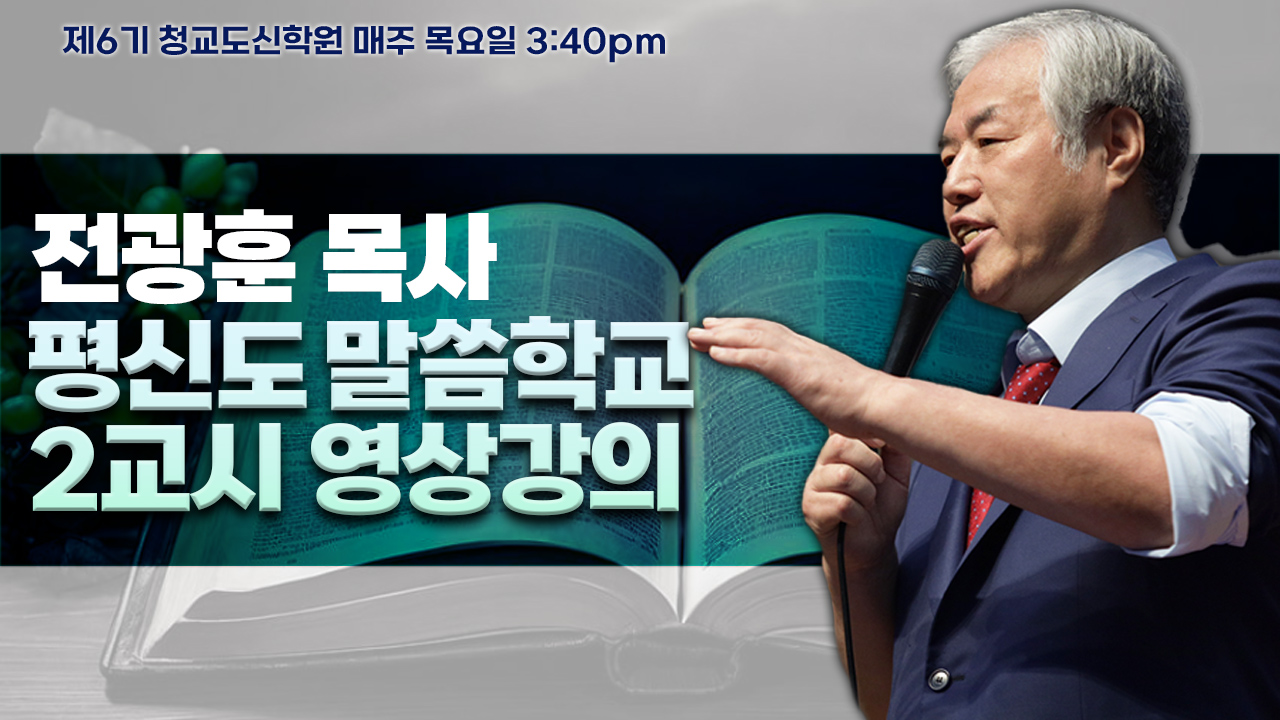 제6기 청교도신학원 매주 목요일 3:40pm

전광훈 목사
평신도 말씀학교
2교시 영상강의